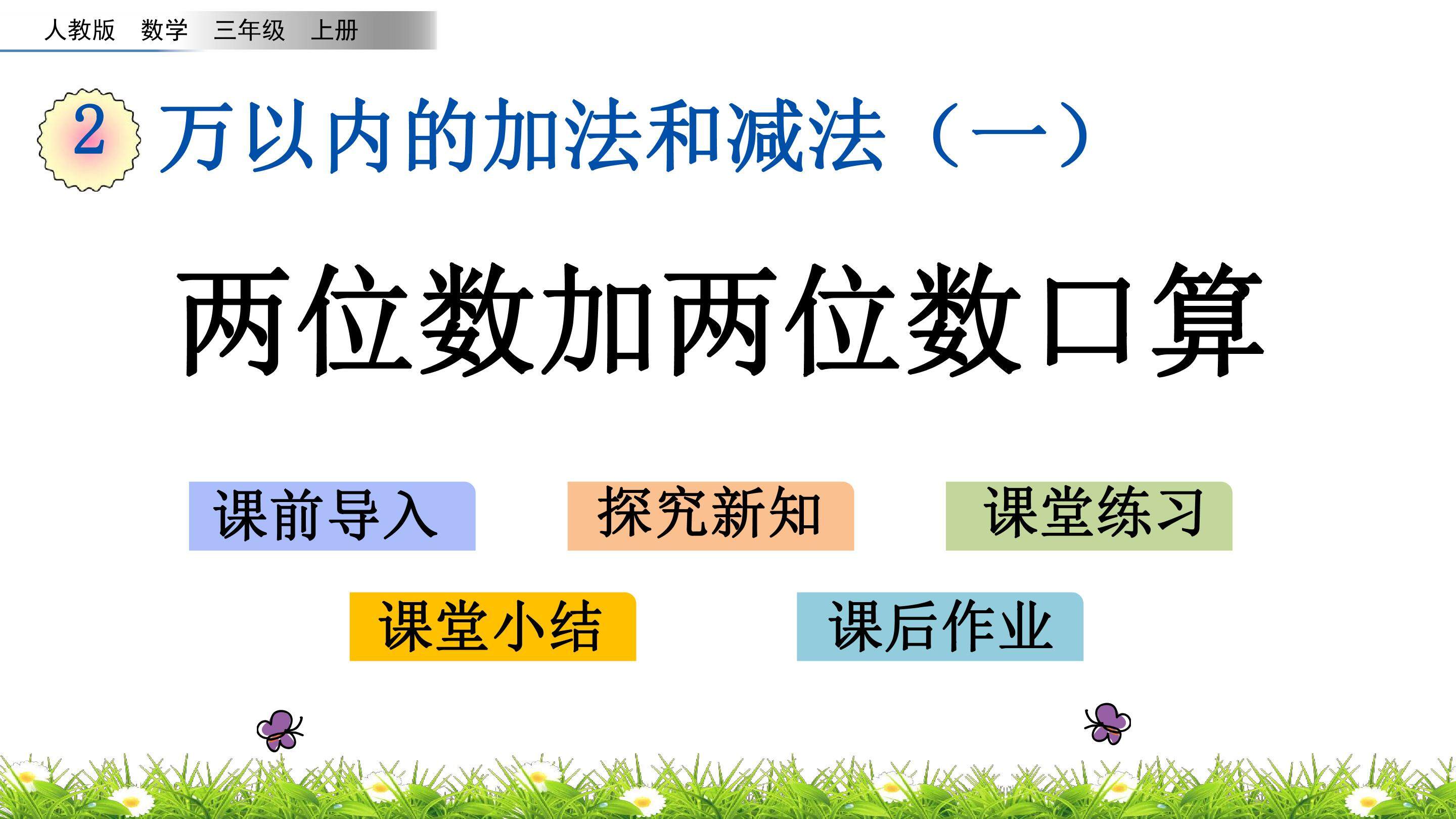 人教版　数学　三年级　上册

2 万以内的加法和减法（一）

两位数加两位数口算

课前导入　探究新知　课堂练习

课堂小结　课后作业